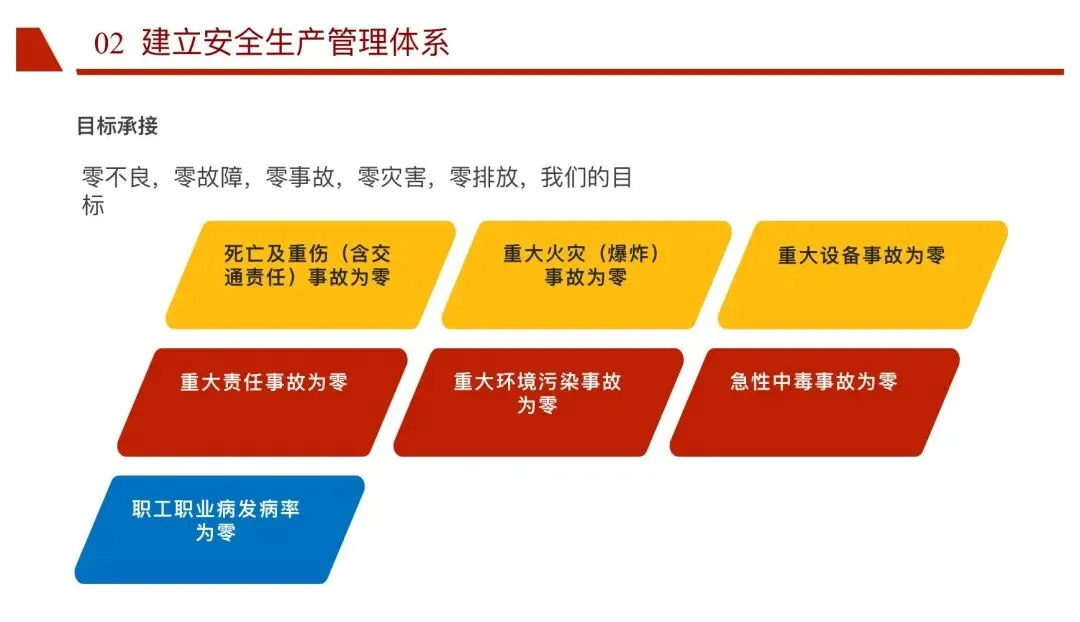 02 建立安全生产管理体系

目标承接

零不良，零故障，零事故，零灾害，零排放，我们的目标

死亡及重伤（含交通责任）事故为零

重大火灾（爆炸）事故为零

重大设备事故为零

重大责任事故为零

重大环境污染事故为零

急性中毒事故为零

职工职业病发病率为零